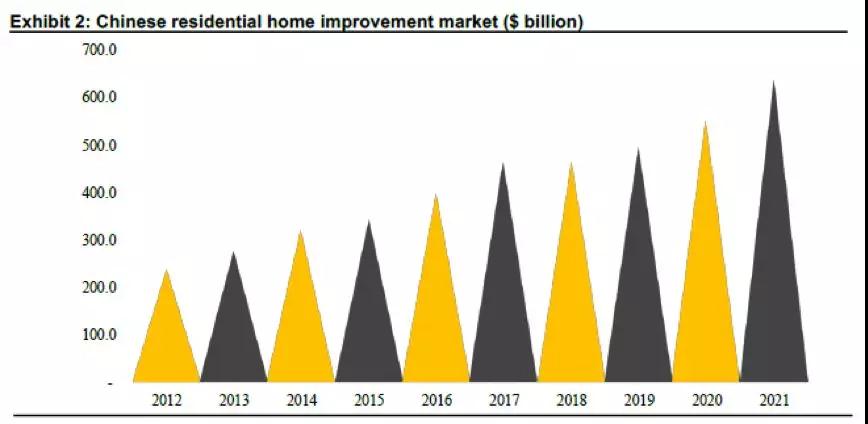 Exhibit 2: Chinese residential home improvement market ($ billion)

700.0
600.0
500.0
400.0
300.0
200.0
100.0
-

2012 2013 2014 2015 2016 2017 2018 2019 2020 2021